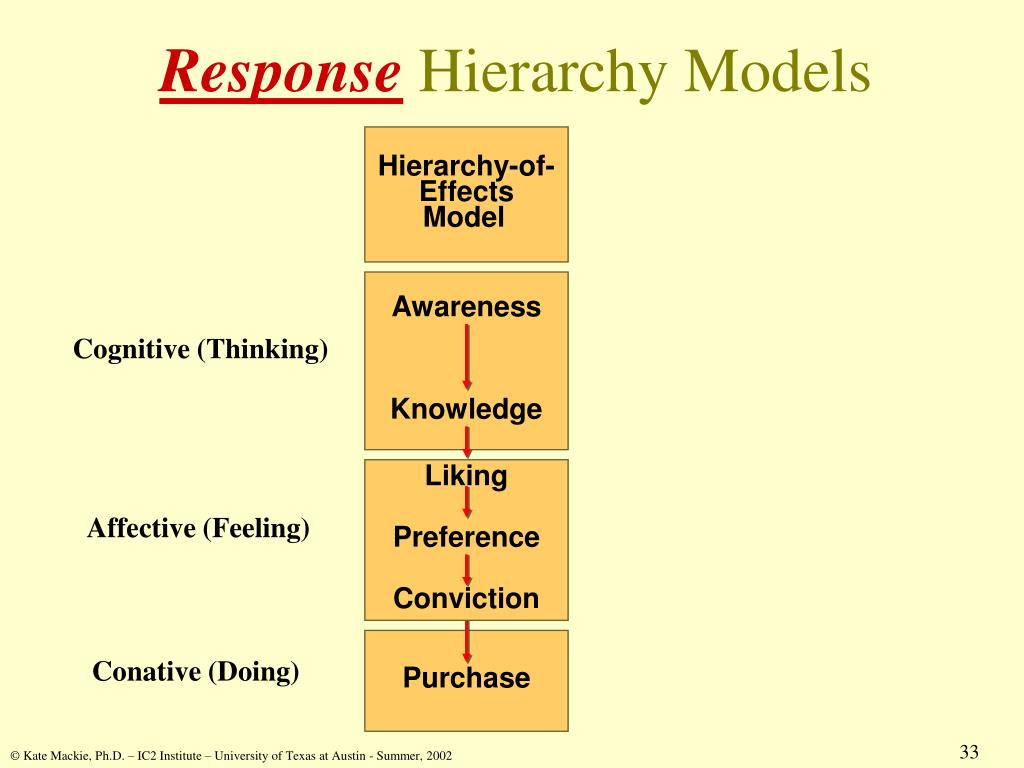 Response Hierarchy Models

Hierarchy-of-Effects Model

Cognitive (Thinking)

Awareness

Knowledge

Affective (Feeling)

Liking

Preference

Conviction

Conative (Doing)

Purchase

© Kate Mackie, Ph.D. – IC2 Institute – University of Texas at Austin - Summer, 2002

33